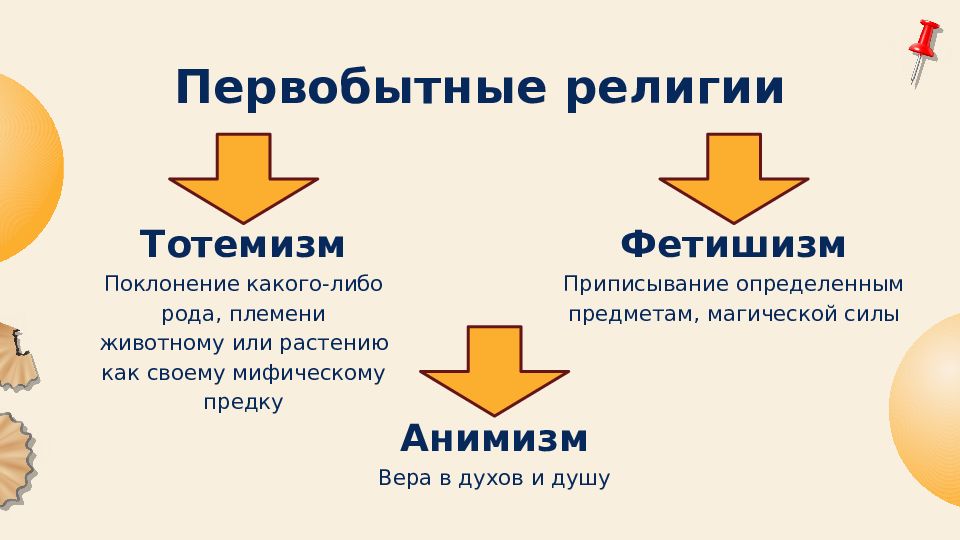 Первобытные религии

Тотемизм

Поклонение какого-либо рода, племени животному или растению как своему мифическому предку

Фетишизм

Приписывание определенным предметам, магической силы

Анимизм

Вера в духов и душу